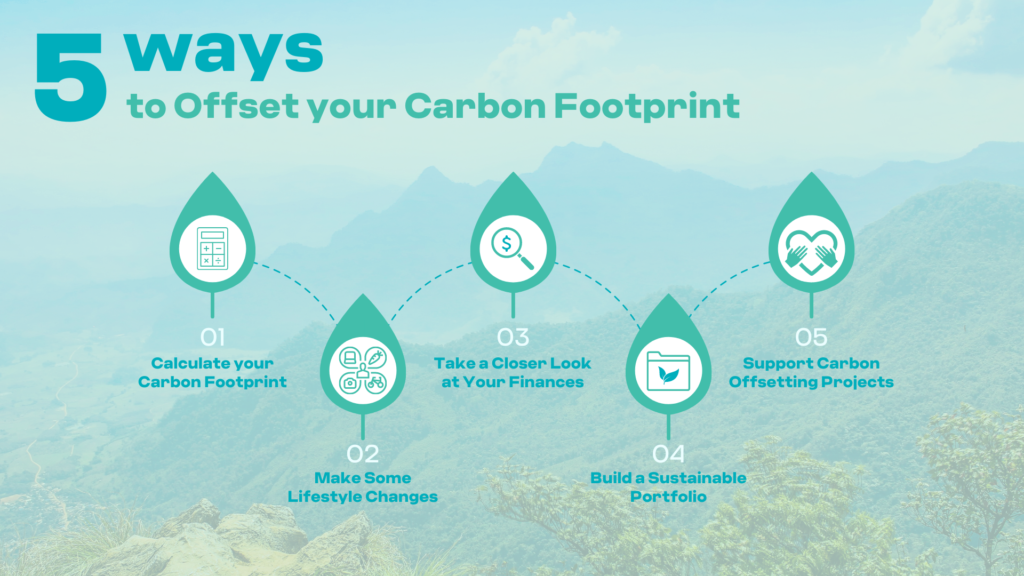 5 ways
to Offset your Carbon Footprint

01
Calculate your Carbon Footprint

02
Make Some Lifestyle Changes

03
Take a Closer Look at Your Finances

04
Build a Sustainable Portfolio

05
Support Carbon Offsetting Projects